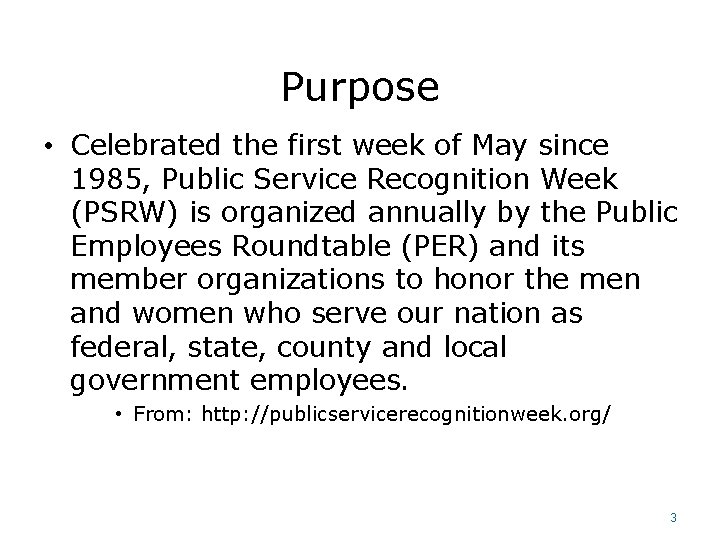 Purpose

• Celebrated the first week of May since 1985, Public Service Recognition Week (PSRW) is organized annually by the Public Employees Roundtable (PER) and its member organizations to honor the men and women who serve our nation as federal, state, county and local government employees.

• From: http://publicservicerecognitionweek.org/

3